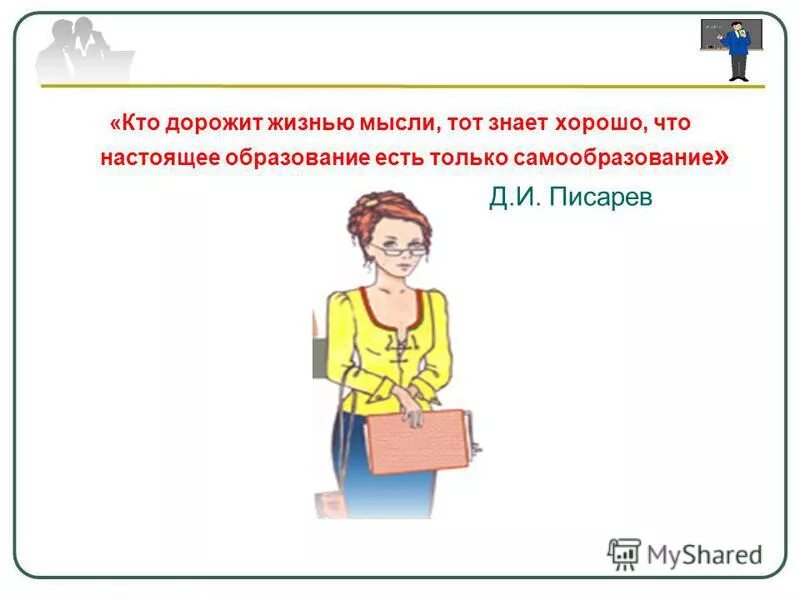 «Кто дорожит жизнью мысли, тот знает хорошо, что настоящее образование есть только самообразование»

Д.И. Писарев

MyShared